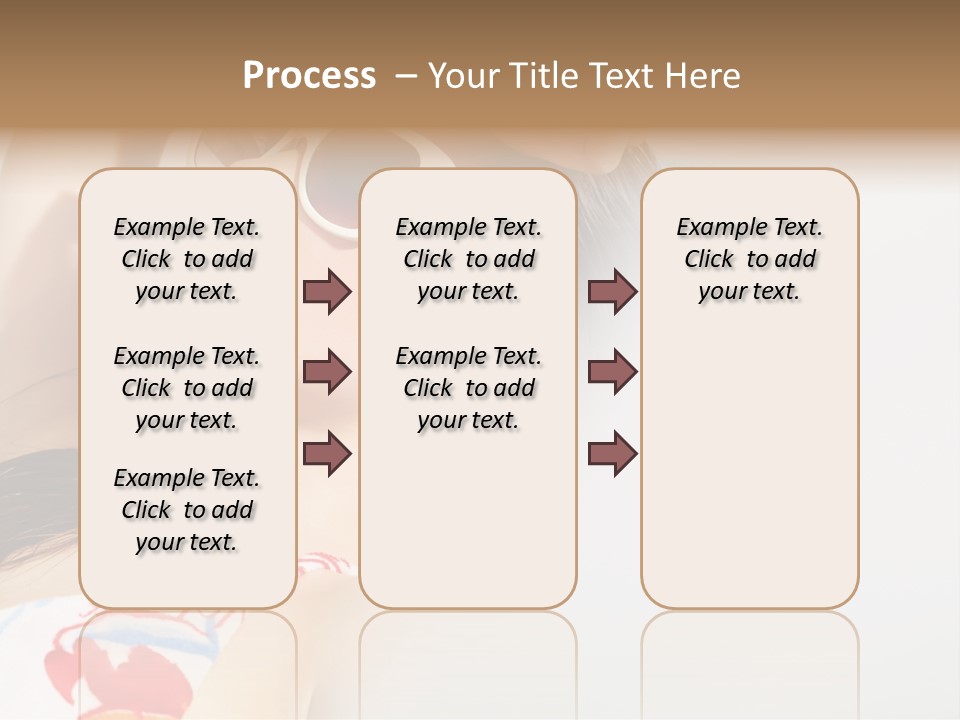 Process – Your Title Text Here

Example Text. Click to add your text.

Example Text. Click to add your text.

Example Text. Click to add your text.

Example Text. Click to add your text.

Example Text. Click to add your text.

Example Text. Click to add your text.